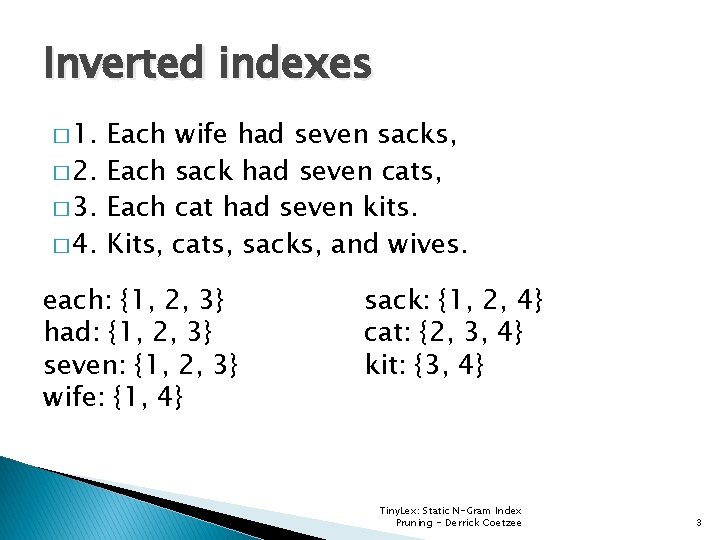 Inverted indexes

□ 1. Each wife had seven sacks,
□ 2. Each sack had seven cats,
□ 3. Each cat had seven kits.
□ 4. Kits, cats, sacks, and wives.

each: {1, 2, 3}
had: {1, 2, 3}
seven: {1, 2, 3}
wife: {1, 4}

sack: {1, 2, 4}
cat: {2, 3, 4}
kit: {3, 4}

TinyLex: Static N-Gram Index Pruning - Derrick Coetzee

3